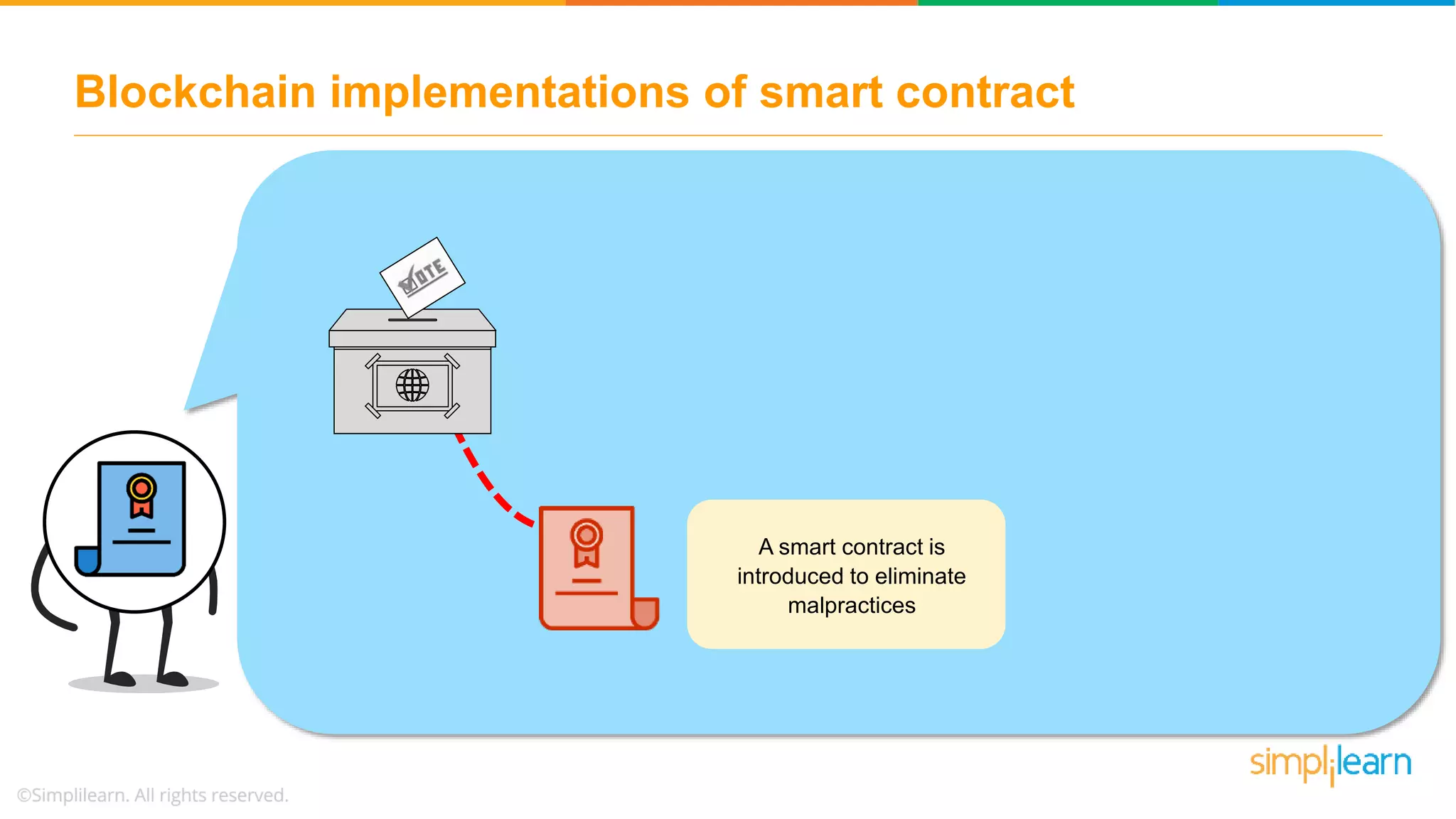 Blockchain implementations of smart contract

VOTE

A smart contract is introduced to eliminate malpractices

simplilearn

©Simplilearn. All rights reserved.